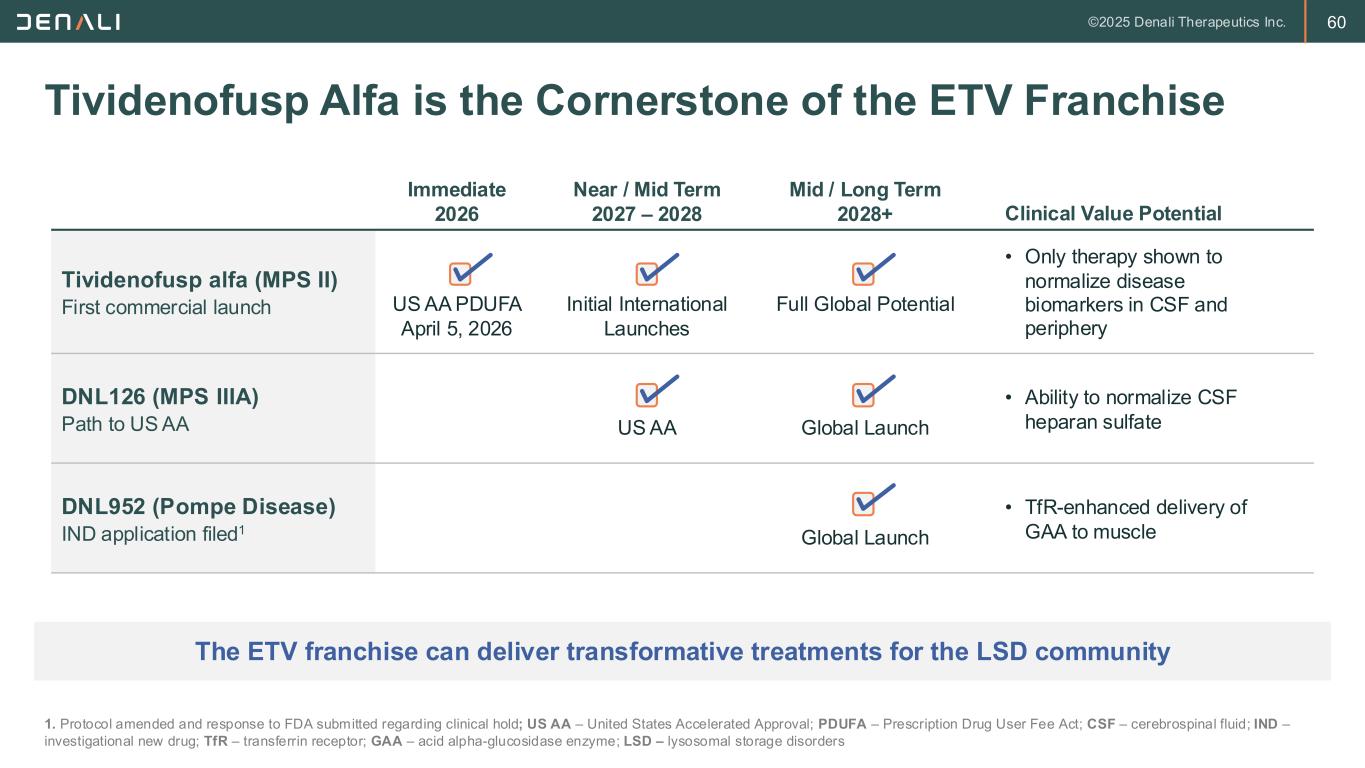 DENALI ©2025 Denali Therapeutics Inc. 60

Tividenofusp Alfa is the Cornerstone of the ETV Franchise

| | Immediate 2026 | Near / Mid Term 2027 – 2028 | Mid / Long Term 2028+ | Clinical Value Potential |
|---|---|---|---|---|
| **Tividenofusp alfa (MPS II)** First commercial launch | US AA PDUFA April 5, 2026 | Initial International Launches | Full Global Potential | • Only therapy shown to normalize disease biomarkers in CSF and periphery |
| **DNL126 (MPS IIIA)** Path to US AA | | US AA | Global Launch | • Ability to normalize CSF heparan sulfate |
| **DNL952 (Pompe Disease)** IND application filed$^1$ | | | Global Launch | • TfR-enhanced delivery of GAA to muscle |

The ETV franchise can deliver transformative treatments for the LSD community

1. Protocol amended and response to FDA submitted regarding clinical hold; US AA – United States Accelerated Approval; PDUFA – Prescription Drug User Fee Act; CSF – cerebrospinal fluid; IND – investigational new drug; TfR – transferrin receptor; GAA – acid alpha-glucosidase enzyme; LSD – lysosomal storage disorders